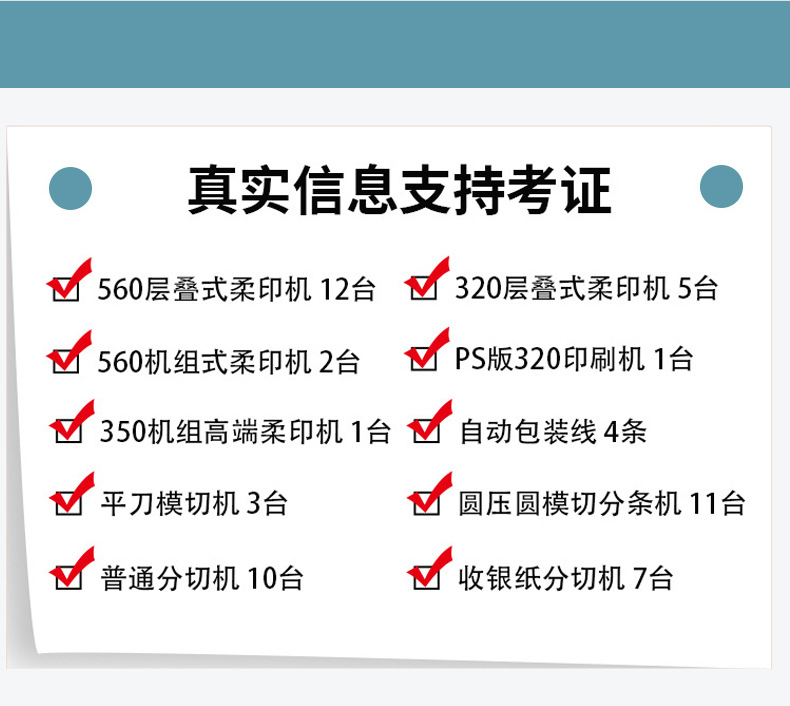 真实信息支持考证

560层叠式柔印机 12台

560机组式柔印机 2台

350机组高端柔印机 1台

平刀模切机 3台

普通分切机 10台

320层叠式柔印机 5台

PS版320印刷机 1台

自动包装线 4条

圆压圆模切分条机 11台

收银纸分切机 7台